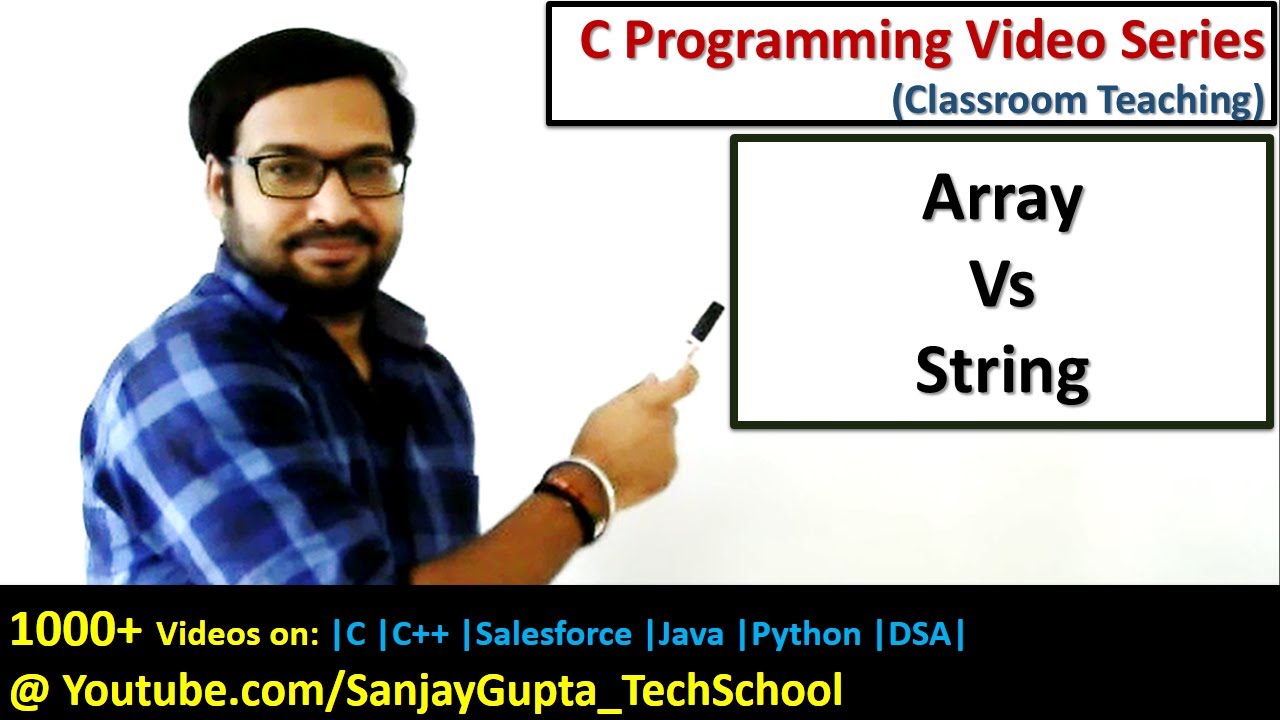 C Programming Video Series
(Classroom Teaching)

Array
Vs
String

1000+ Videos on: |C |C++ |Salesforce |Java |Python |DSA|
@ Youtube.com/SanjayGupta_TechSchool